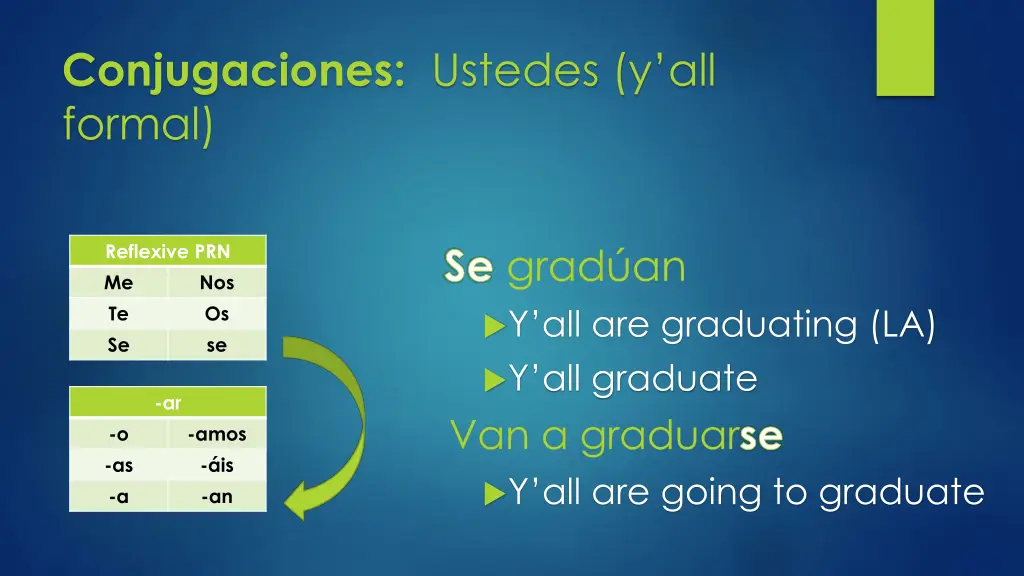 Conjugaciones: Ustedes (y'all formal)

| Reflexive PRN | |
|---|---|
| Me | Nos |
| Te | Os |
| Se | se |

| -ar | |
|---|---|
| -o | -amos |
| -as | -áis |
| -a | -an |

Se gradúan

Y'all are graduating (LA)

Y'all graduate

Van a graduarse

Y'all are going to graduate